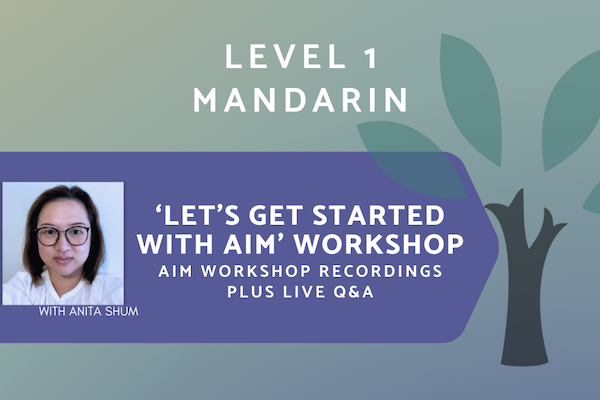 LEVEL 1
MANDARIN

'LET'S GET STARTED WITH AIM' WORKSHOP
AIM WORKSHOP RECORDINGS PLUS LIVE Q&A

WITH ANITA SHUM